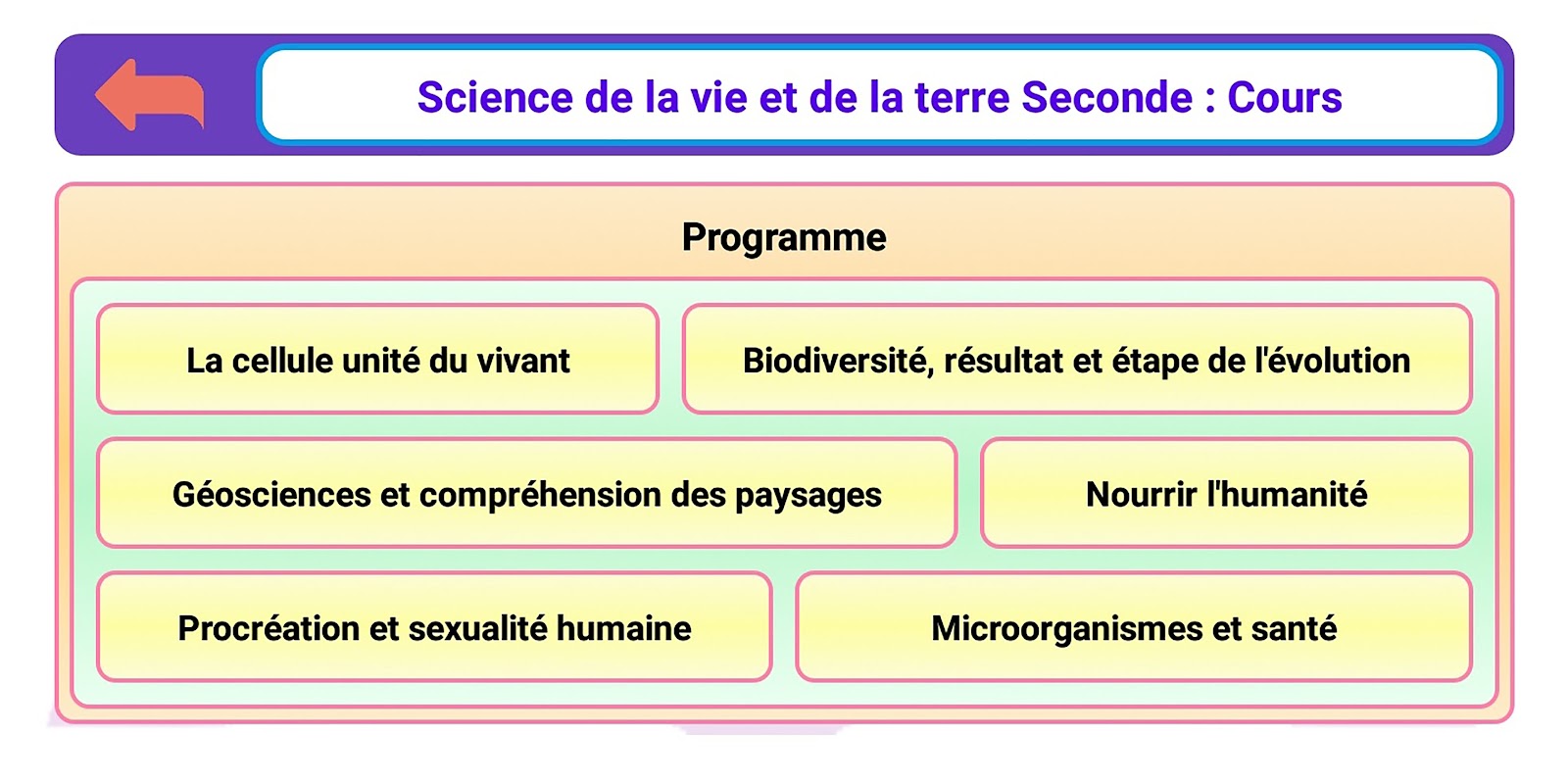 Science de la vie et de la terre Seconde : Cours

Programme

La cellule unité du vivant

Biodiversité, résultat et étape de l'évolution

Géosciences et compréhension des paysages

Nourrir l'humanité

Procréation et sexualité humaine

Microorganismes et santé